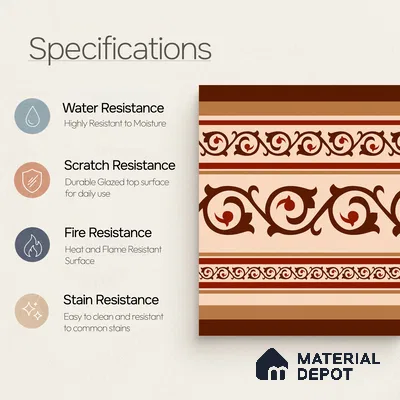 Specifications

Water Resistance
Highly Resistant to Moisture

Scratch Resistance
Durable Glazed top surface for daily use

Fire Resistance
Heat and Flame Resistant Surface

Stain Resistance
Easy to clean and resistant to common stains

MATERIAL DEPOT